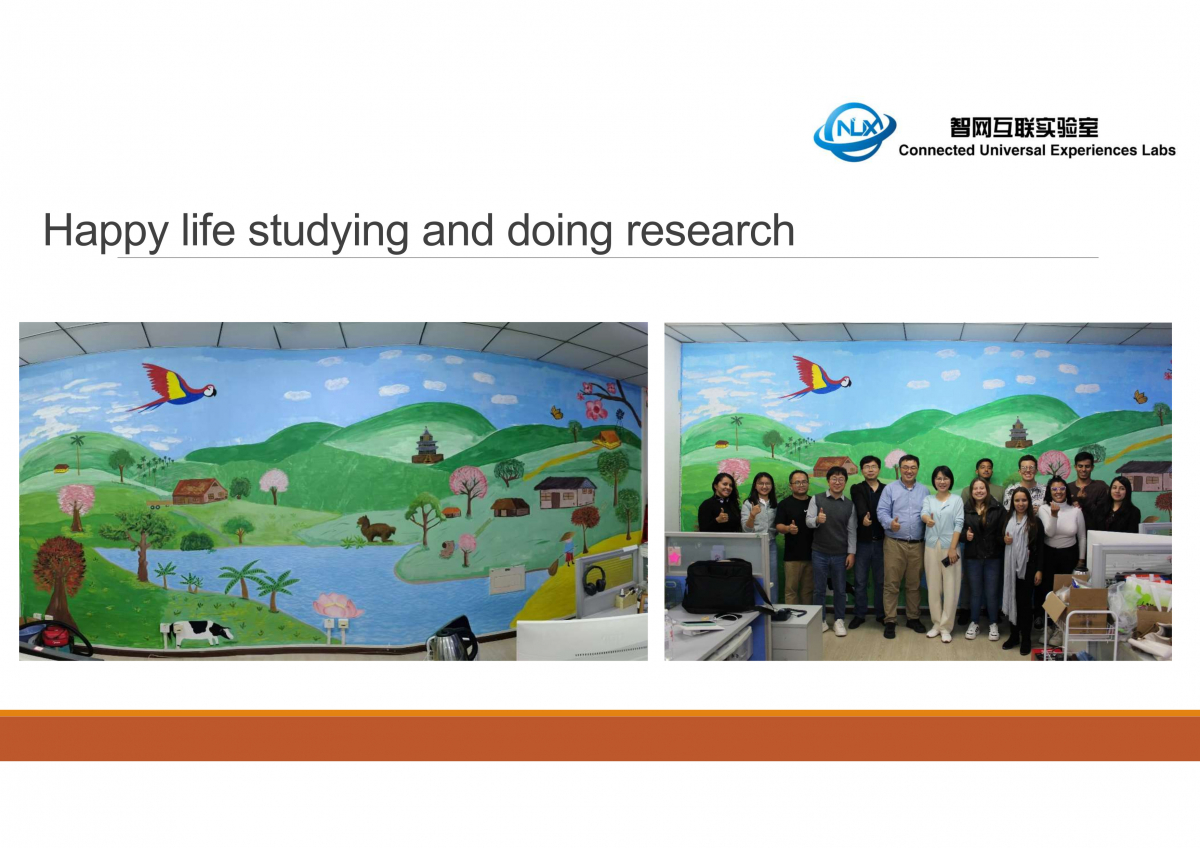 NUX 智网互联实验室
Connected Universal Experiences Labs

Happy life studying and doing research